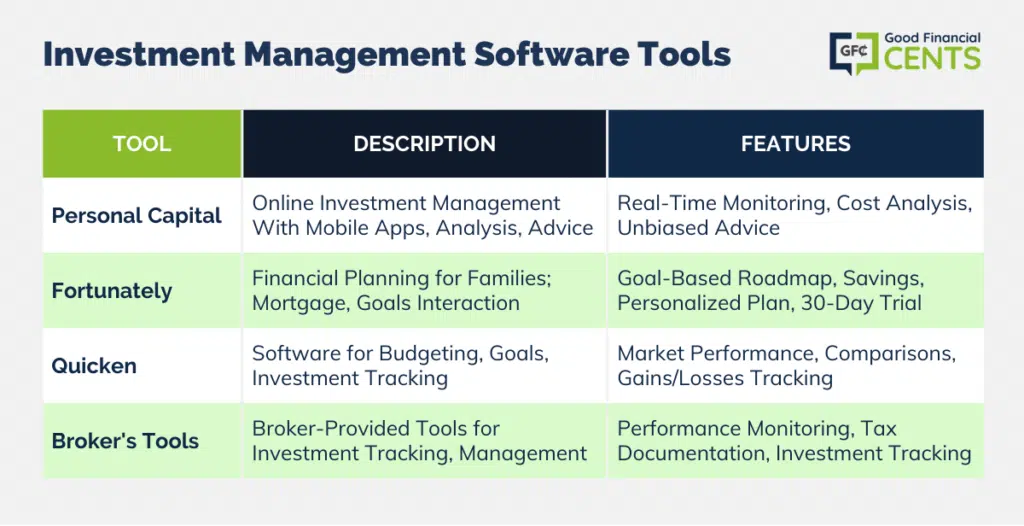 Investment Management Software Tools

GFC Good Financial CENTS

| TOOL | DESCRIPTION | FEATURES |
|---|---|---|
| Personal Capital | Online Investment Management With Mobile Apps, Analysis, Advice | Real-Time Monitoring, Cost Analysis, Unbiased Advice |
| Fortunately | Financial Planning for Families; Mortgage, Goals Interaction | Goal-Based Roadmap, Savings, Personalized Plan, 30-Day Trial |
| Quicken | Software for Budgeting, Goals, Investment Tracking | Market Performance, Comparisons, Gains/Losses Tracking |
| Broker's Tools | Broker-Provided Tools for Investment Tracking, Management | Performance Monitoring, Tax Documentation, Investment Tracking |